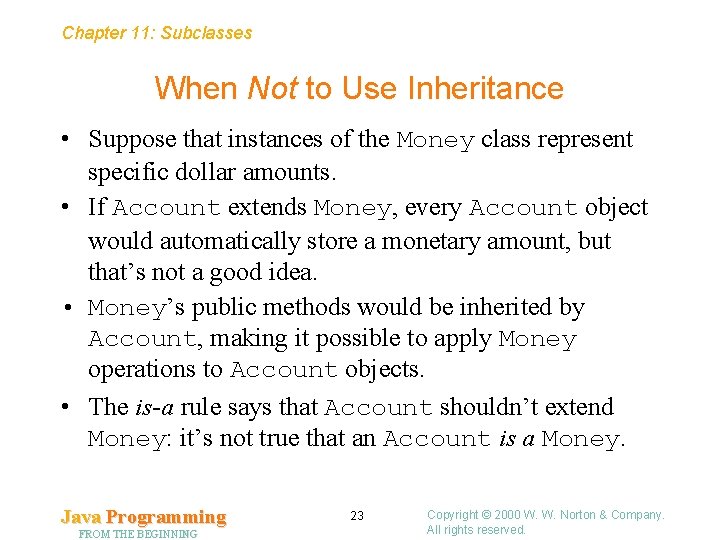 Chapter 11: Subclasses

When Not to Use Inheritance

• Suppose that instances of the Money class represent specific dollar amounts.

• If Account extends Money, every Account object would automatically store a monetary amount, but that's not a good idea.

• Money's public methods would be inherited by Account, making it possible to apply Money operations to Account objects.

• The is-a rule says that Account shouldn't extend Money: it's not true that an Account is a Money.

Java Programming
FROM THE BEGINNING

23

Copyright © 2000 W. W. Norton & Company.
All rights reserved.